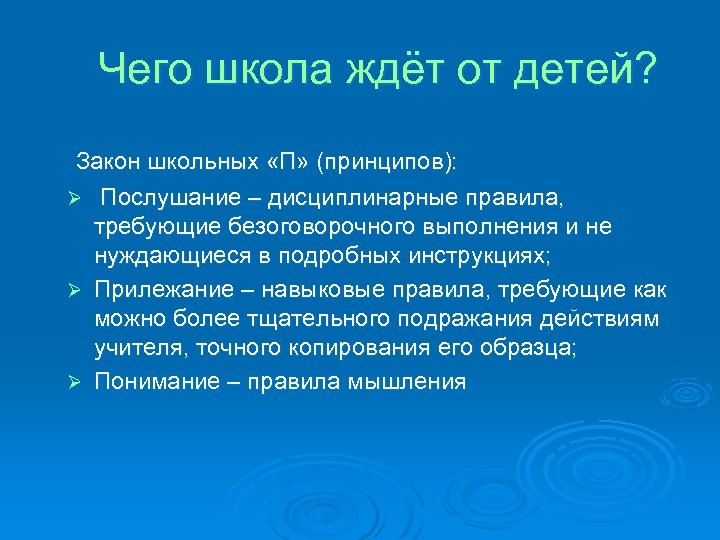 Чего школа ждёт от детей?

Закон школьных «П» (принципов):

➢ Послушание – дисциплинарные правила, требующие безоговорочного выполнения и не нуждающиеся в подробных инструкциях;

➢ Прилежание – навыковые правила, требующие как можно более тщательного подражания действиям учителя, точного копирования его образца;

➢ Понимание – правила мышления